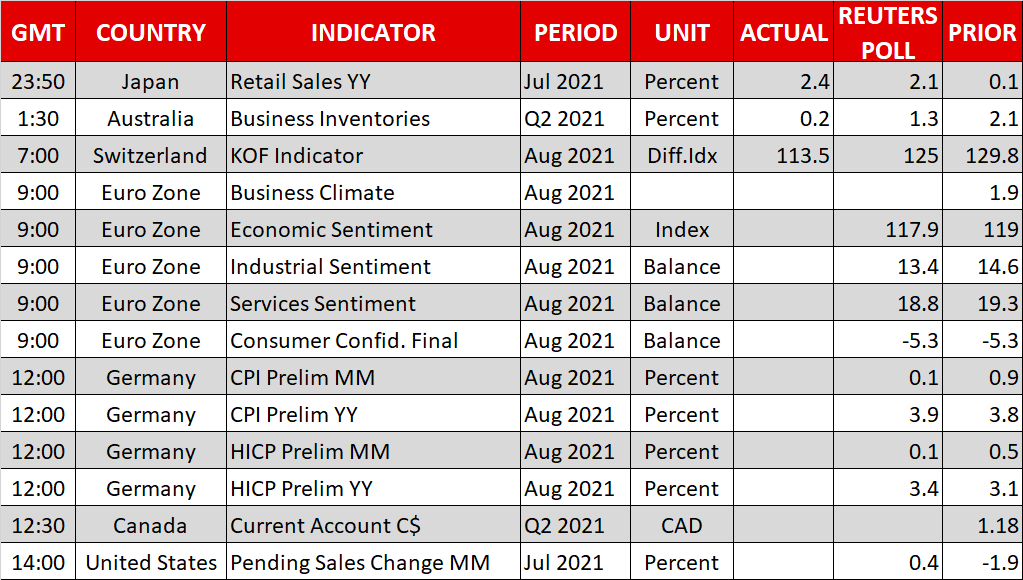 | GMT | COUNTRY | INDICATOR | PERIOD | UNIT | ACTUAL | REUTERS POLL | PRIOR |
|---|---|---|---|---|---|---|---|
| 23:50 | Japan | Retail Sales YY | Jul 2021 | Percent | 2.4 | 2.1 | 0.1 |
| 1:30 | Australia | Business Inventories | Q2 2021 | Percent | 0.2 | 1.3 | 2.1 |
| 7:00 | Switzerland | KOF Indicator | Aug 2021 | Diff.Idx | 113.5 | 125 | 129.8 |
| 9:00 | Euro Zone | Business Climate | Aug 2021 | | | | 1.9 |
| 9:00 | Euro Zone | Economic Sentiment | Aug 2021 | Index | | 117.9 | 119 |
| 9:00 | Euro Zone | Industrial Sentiment | Aug 2021 | Balance | | 13.4 | 14.6 |
| 9:00 | Euro Zone | Services Sentiment | Aug 2021 | Balance | | 18.8 | 19.3 |
| 9:00 | Euro Zone | Consumer Confid. Final | Aug 2021 | Balance | | -5.3 | -5.3 |
| 12:00 | Germany | CPI Prelim MM | Aug 2021 | Percent | | 0.1 | 0.9 |
| 12:00 | Germany | CPI Prelim YY | Aug 2021 | Percent | | 3.9 | 3.8 |
| 12:00 | Germany | HICP Prelim MM | Aug 2021 | Percent | | 0.1 | 0.5 |
| 12:00 | Germany | HICP Prelim YY | Aug 2021 | Percent | | 3.4 | 3.1 |
| 12:30 | Canada | Current Account C$ | Q2 2021 | CAD | | | 1.18 |
| 14:00 | United States | Pending Sales Change MM | Jul 2021 | Percent | | 0.4 | -1.9 |